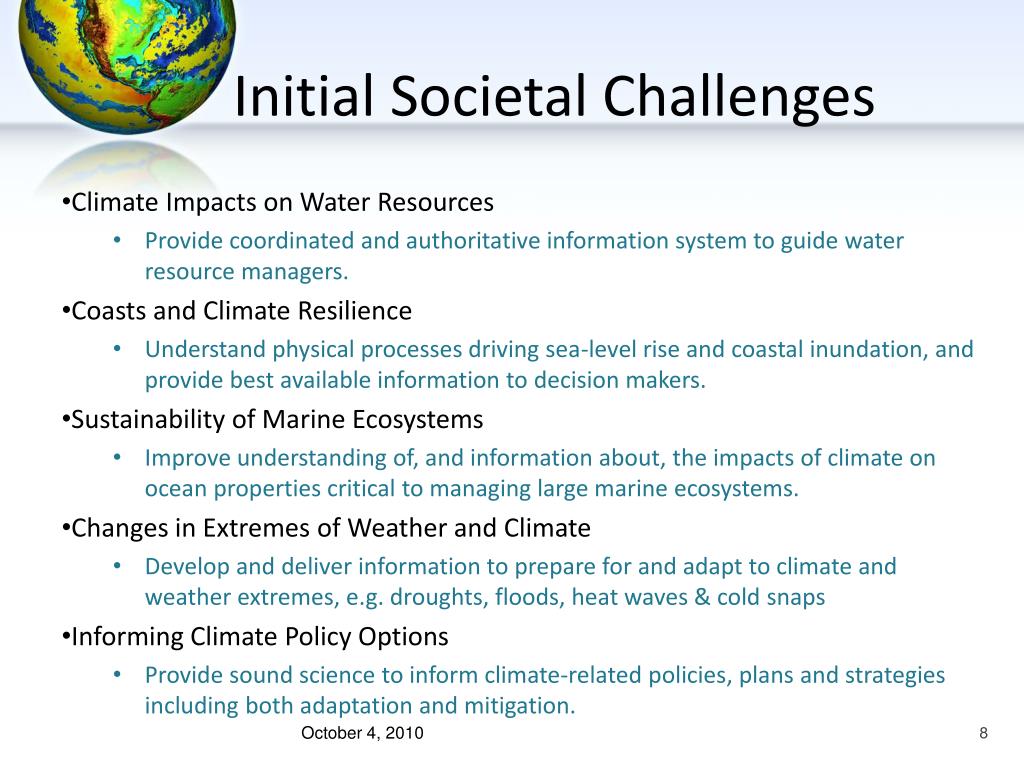 Initial Societal Challenges

•Climate Impacts on Water Resources

• Provide coordinated and authoritative information system to guide water resource managers.

•Coasts and Climate Resilience

• Understand physical processes driving sea-level rise and coastal inundation, and provide best available information to decision makers.

•Sustainability of Marine Ecosystems

• Improve understanding of, and information about, the impacts of climate on ocean properties critical to managing large marine ecosystems.

•Changes in Extremes of Weather and Climate

• Develop and deliver information to prepare for and adapt to climate and weather extremes, e.g. droughts, floods, heat waves & cold snaps

•Informing Climate Policy Options

• Provide sound science to inform climate-related policies, plans and strategies including both adaptation and mitigation.

October 4, 2010

8